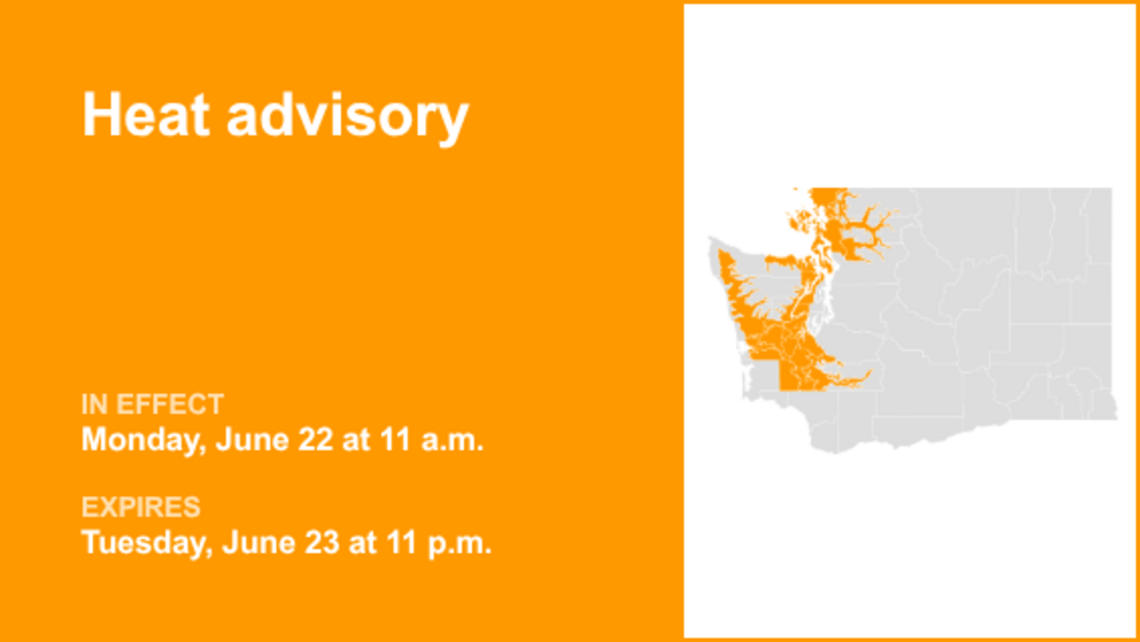 Heat advisory

IN EFFECT
Monday, June 22 at 11 a.m.

EXPIRES
Tuesday, June 23 at 11 p.m.